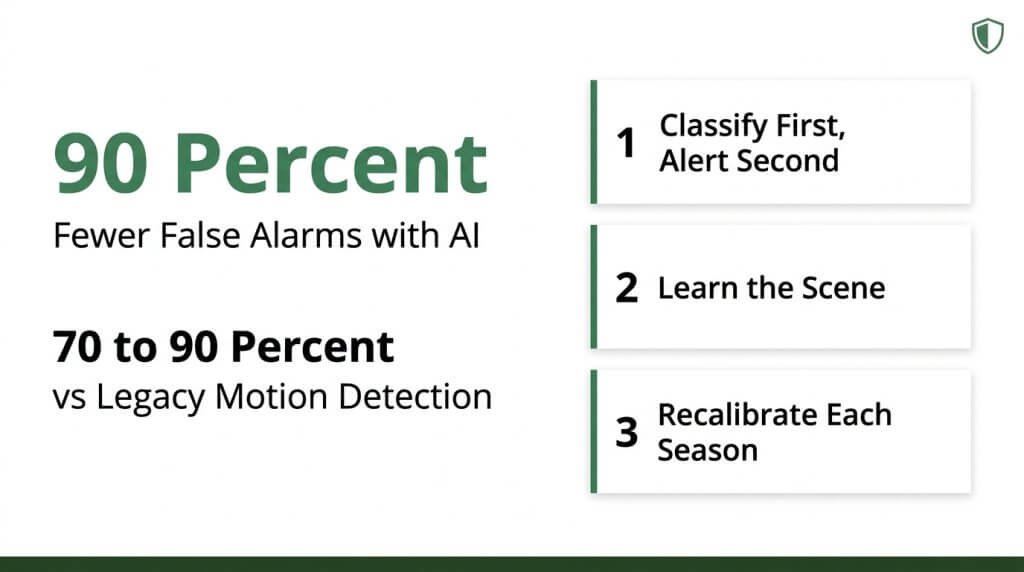 90 Percent
Fewer False Alarms with AI

70 to 90 Percent
vs Legacy Motion Detection

1 Classify First, Alert Second

2 Learn the Scene

3 Recalibrate Each Season